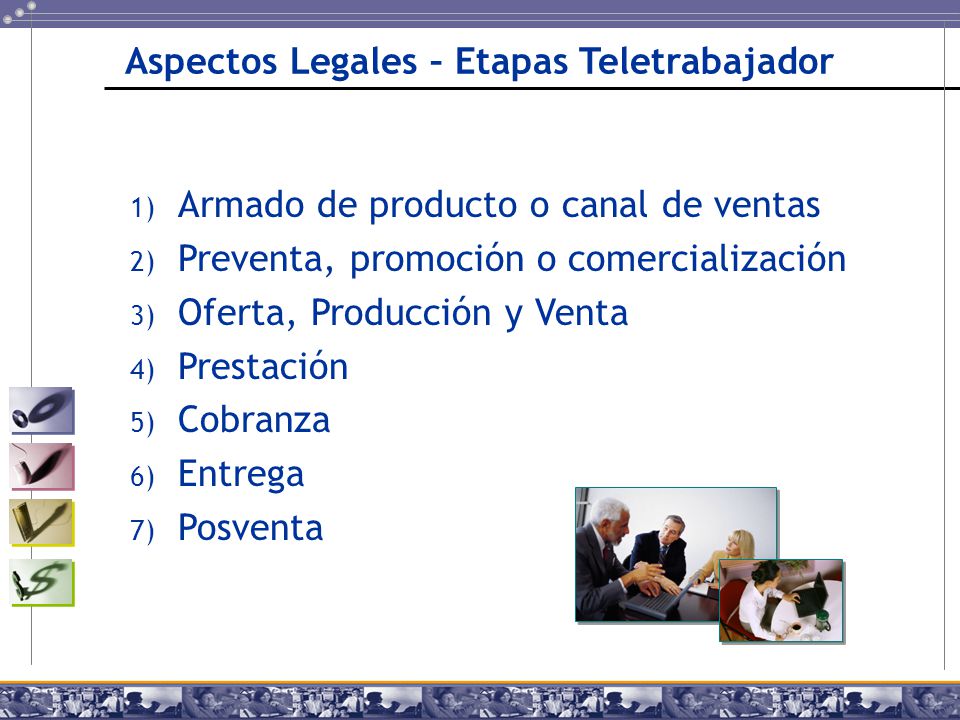 Aspectos Legales – Etapas Teletrabajador

1) Armado de producto o canal de ventas
2) Preventa, promoción o comercialización
3) Oferta, Producción y Venta
4) Prestación
5) Cobranza
6) Entrega
7) Posventa